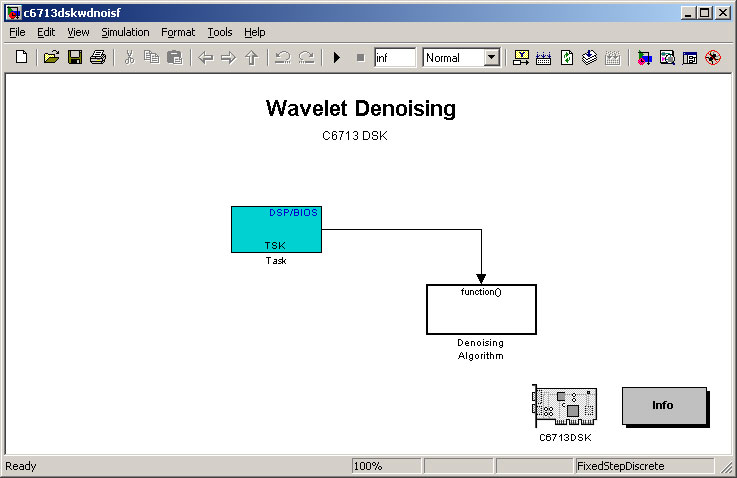 c6713dskwdnoisf

File Edit View Simulation Format Tools Help

inf Normal

Wavelet Denoising

C6713 DSK

DSP/BIOS

TSK

Task

function()

Denoising Algorithm

C6713DSK

Info

Ready 100% FixedStepDiscrete